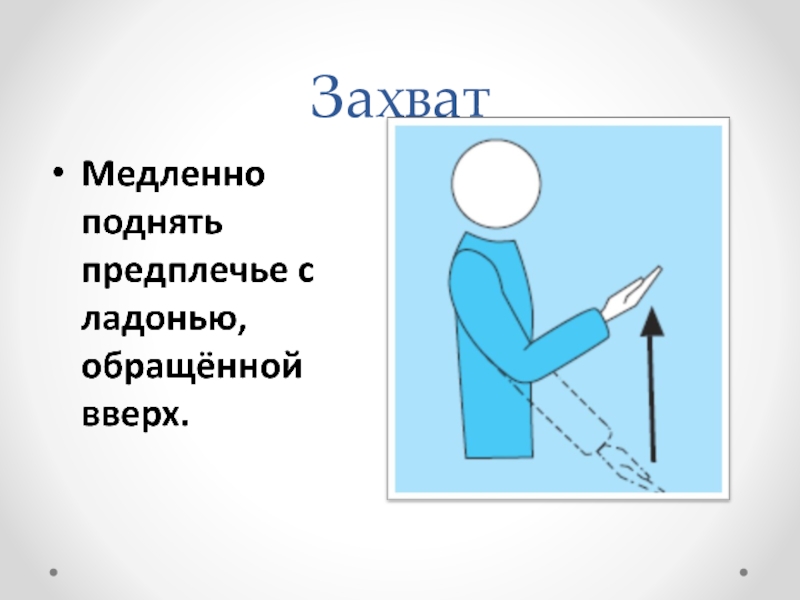 Захват

• Медленно поднять предплечье с ладонью, обращённой вверх.